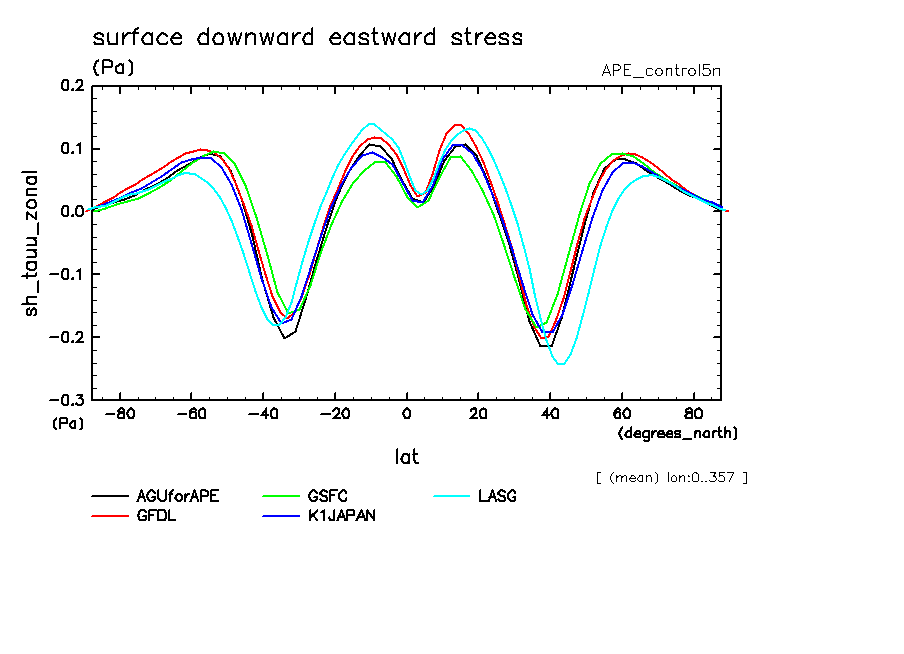 surface downward eastward stress

(Pa)

APE_control5n

0.2
0.1
0.0
−0.1
−0.2
−0.3

sh_tauu_zonal

(Pa)

−80 −60 −40 −20 0 20 40 60 80

(degrees_north)

lat

[ (mean) lon:0..357 ]

AGUforAPE
GFDL
GSFC
K1JAPAN
LASG